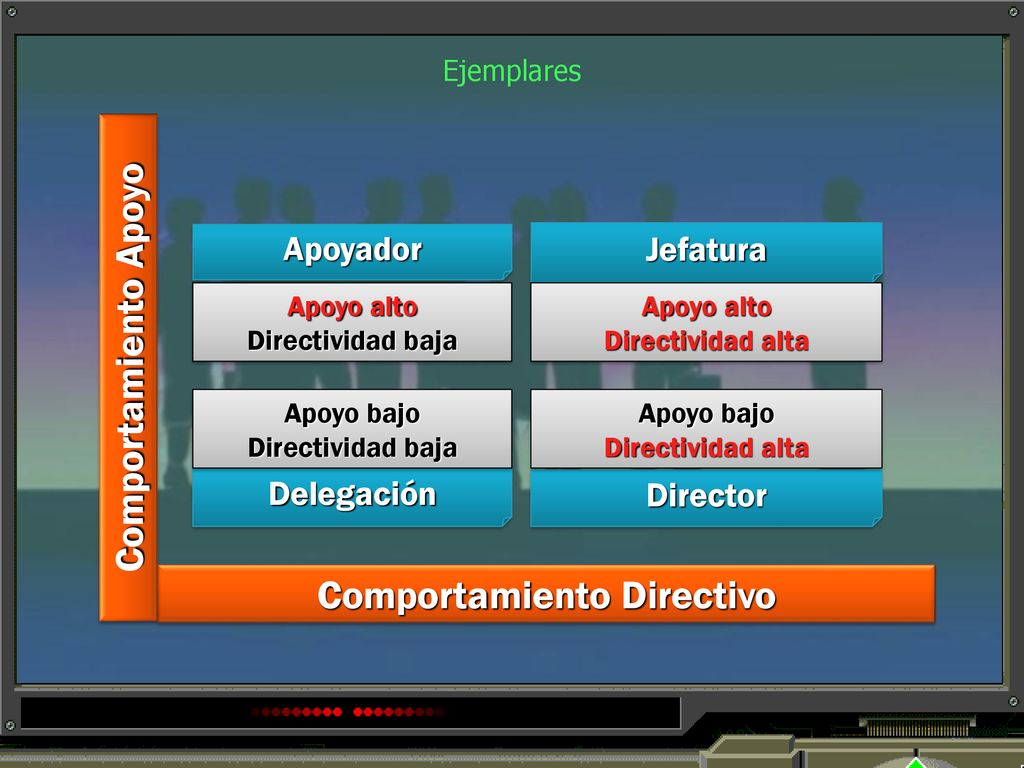 Ejemplares

Comportamiento Apoyo

Apoyador

Apoyo alto
Directividad baja

Jefatura

Apoyo alto
Directividad alta

Apoyo bajo
Directividad baja

Delegación

Apoyo bajo
Directividad alta

Director

Comportamiento Directivo